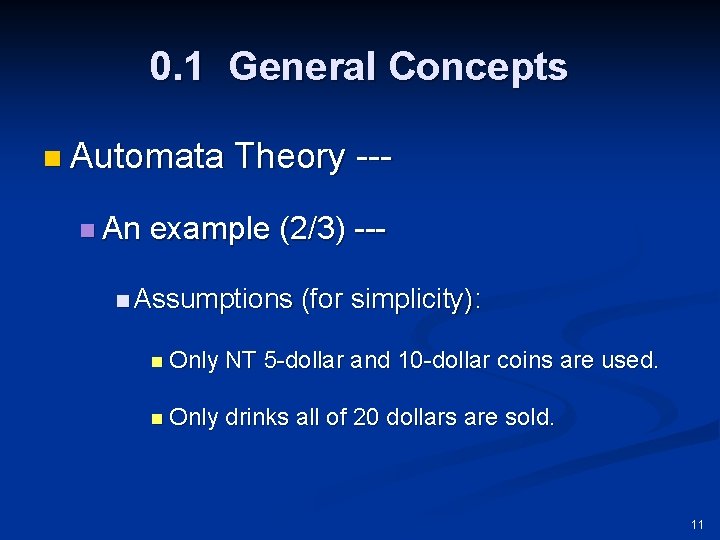 0.1 General Concepts

Automata Theory ---

An example (2/3) ---

Assumptions (for simplicity):

Only NT 5-dollar and 10-dollar coins are used.

Only drinks all of 20 dollars are sold.

11